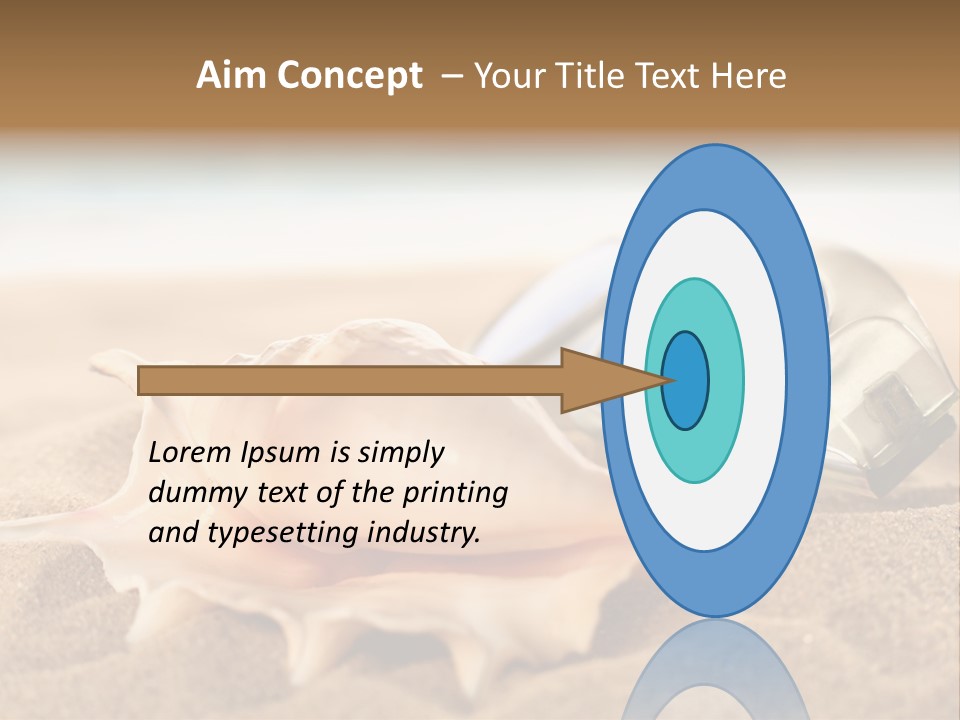 Aim Concept – Your Title Text Here

Lorem Ipsum is simply dummy text of the printing and typesetting industry.